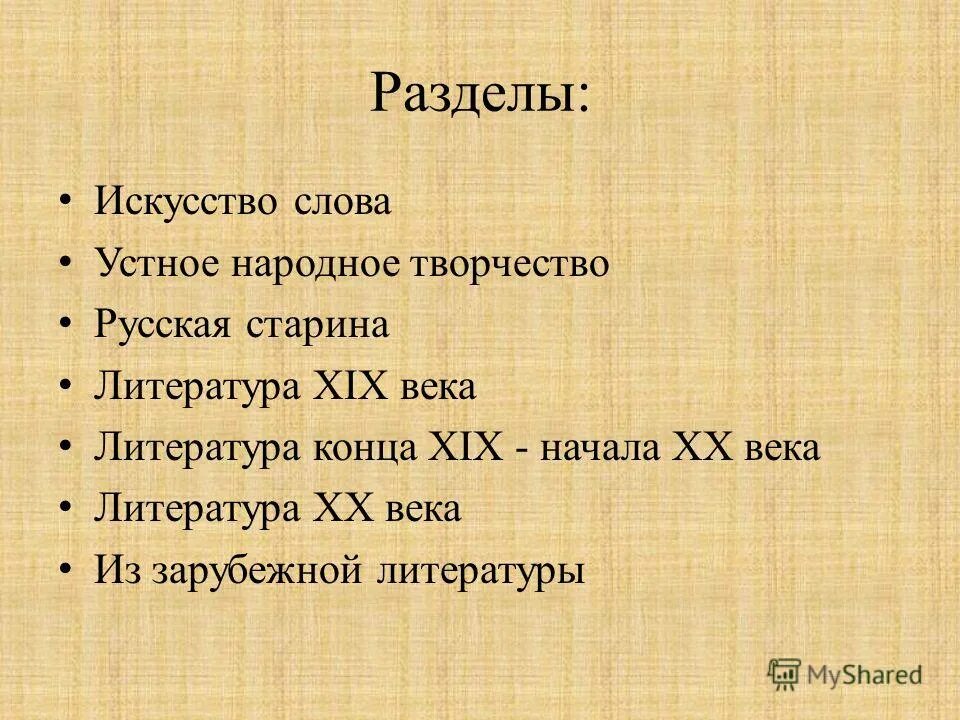 Разделы:

• Искусство слова
• Устное народное творчество
• Русская старина
• Литература XIX века
• Литература конца XIX - начала XX века
• Литература XX века
• Из зарубежной литературы

MyShared